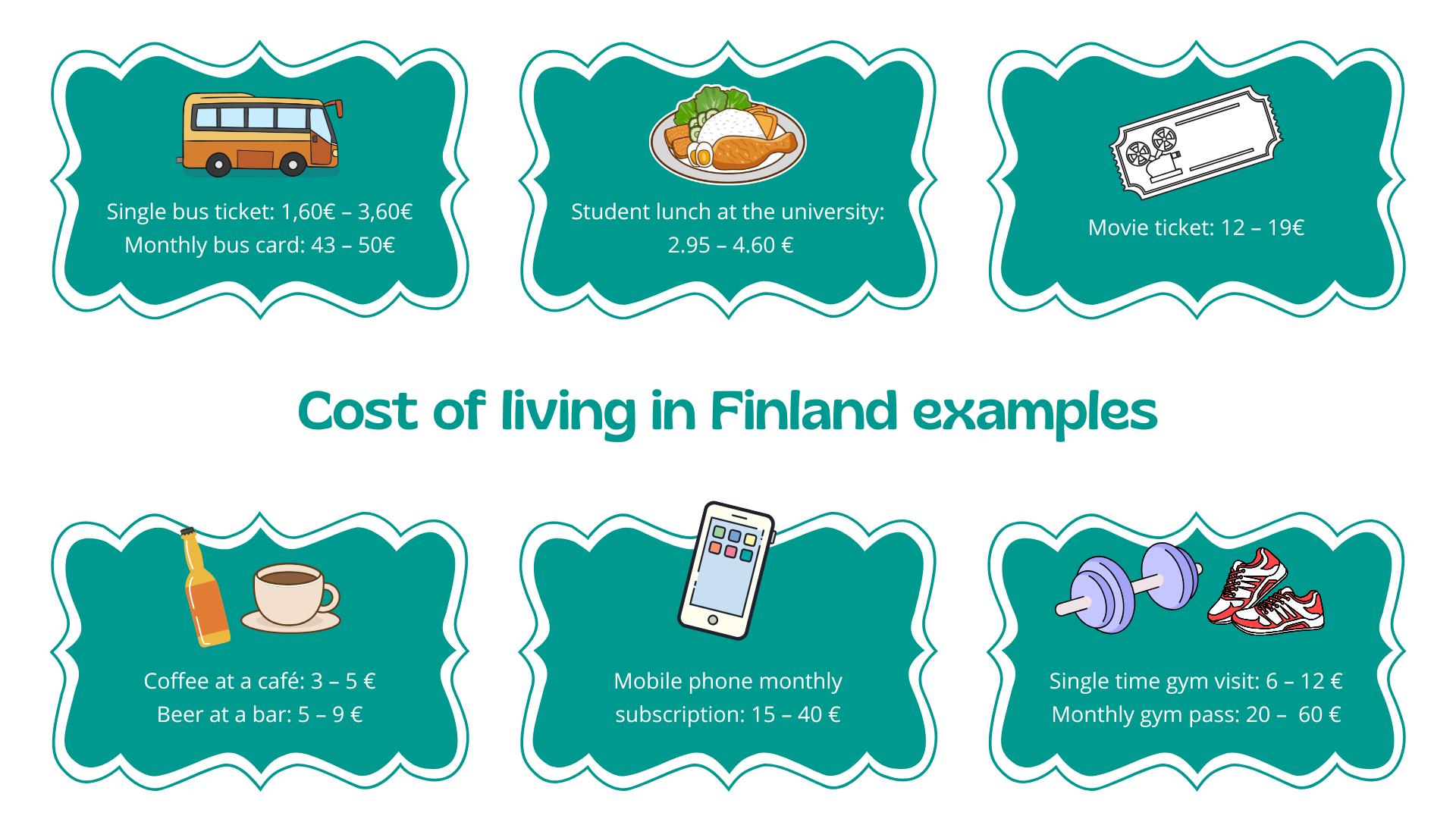 Single bus ticket: 1,60€ – 3,60€
Monthly bus card: 43 – 50€

Student lunch at the university:
2.95 – 4.60 €

Movie ticket: 12 – 19€

Cost of living in Finland examples

Coffee at a café: 3 – 5 €
Beer at a bar: 5 – 9 €

Mobile phone monthly subscription: 15 – 40 €

Single time gym visit: 6 – 12 €
Monthly gym pass: 20 – 60 €